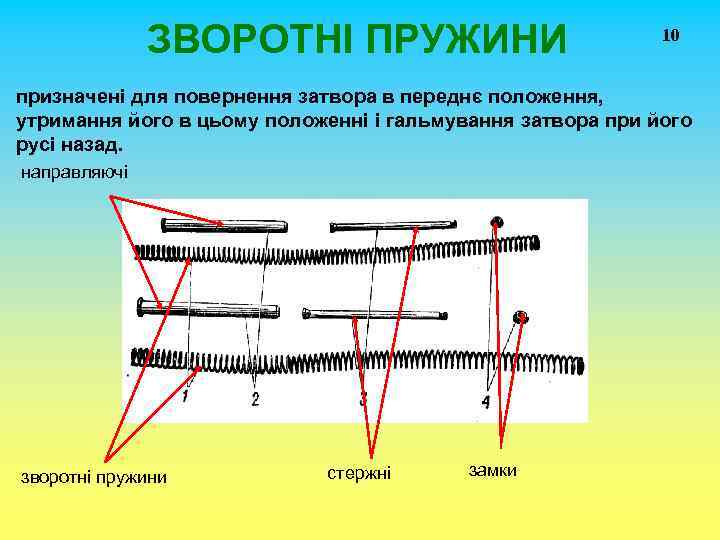 ЗВОРОТНІ ПРУЖИНИ

10

призначені для повернення затвора в переднє положення, утримання його в цьому положенні і гальмування затвора при його русі назад.

направляючі

1

2

3

4

зворотні пружини

стержні

замки